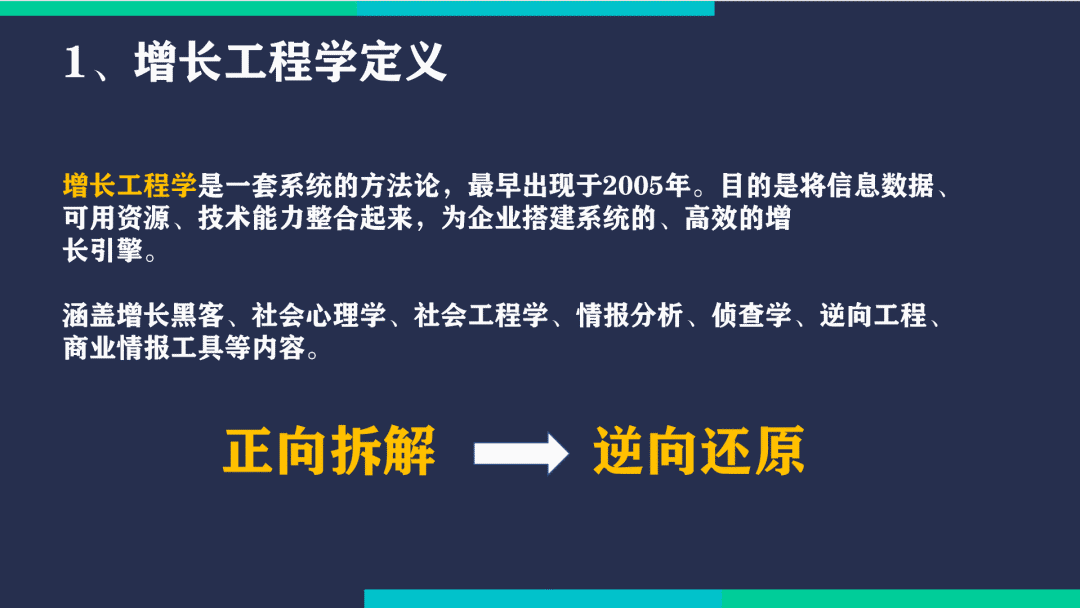 1、增长工程学定义

增长工程学是一套系统的方法论，最早出现于2005年。目的是将信息数据、可用资源、技术能力整合起来，为企业搭建系统的、高效的增长引擎。

涵盖增长黑客、社会心理学、社会工程学、情报分析、侦查学、逆向工程、商业情报工具等内容。

正向拆解 逆向还原